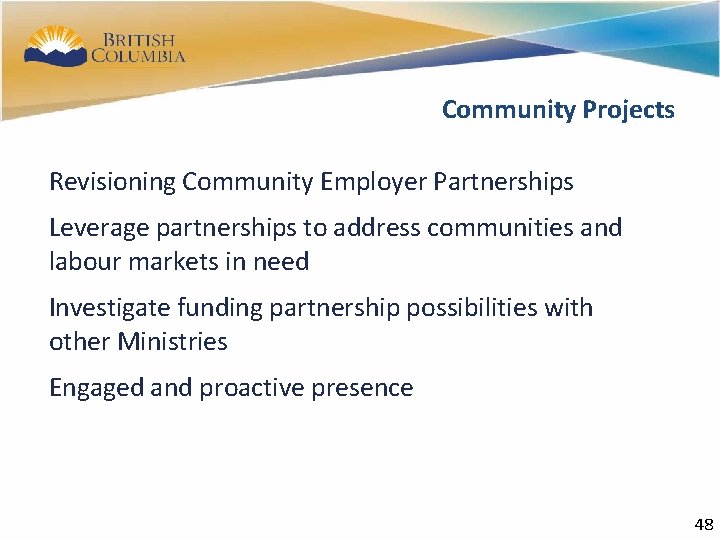 BRITISH COLUMBIA

Community Projects

Revisioning Community Employer Partnerships

Leverage partnerships to address communities and labour markets in need

Investigate funding partnership possibilities with other Ministries

Engaged and proactive presence

48